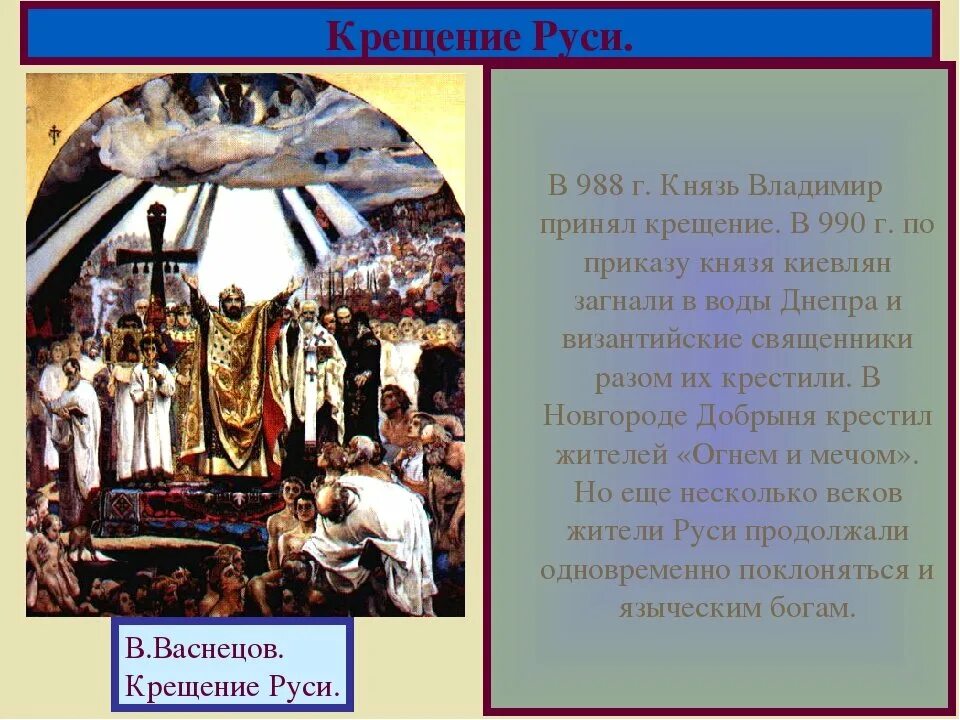 Крещение Руси.

В 988 г. Князь Владимир принял крещение. В 990 г. по приказу князя киевлян загнали в воды Днепра и византийские священники разом их крестили. В Новгороде Добрыня крестил жителей «Огнем и мечом». Но еще несколько веков жители Руси продолжали одновременно поклоняться и языческим богам.

В.Васнецов. Крещение Руси.